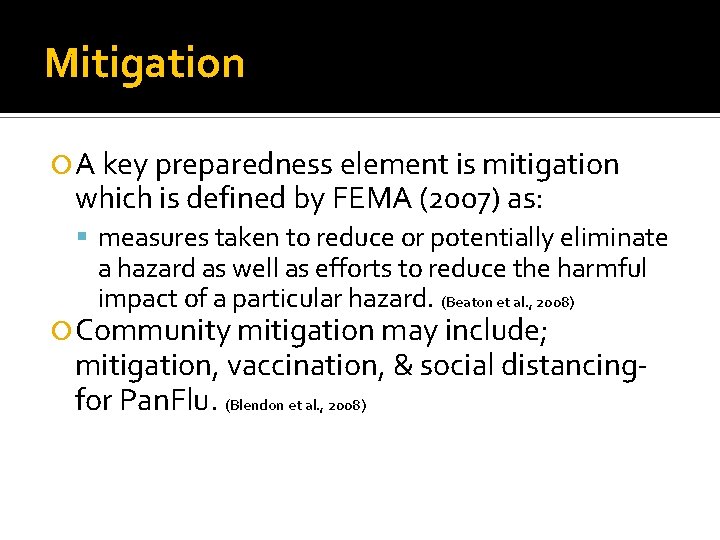 Mitigation

A key preparedness element is mitigation which is defined by FEMA (2007) as:

measures taken to reduce or potentially eliminate a hazard as well as efforts to reduce the harmful impact of a particular hazard. (Beaton et al., 2008)

Community mitigation may include; mitigation, vaccination, & social distancing-for PanFlu. (Blendon et al., 2008)